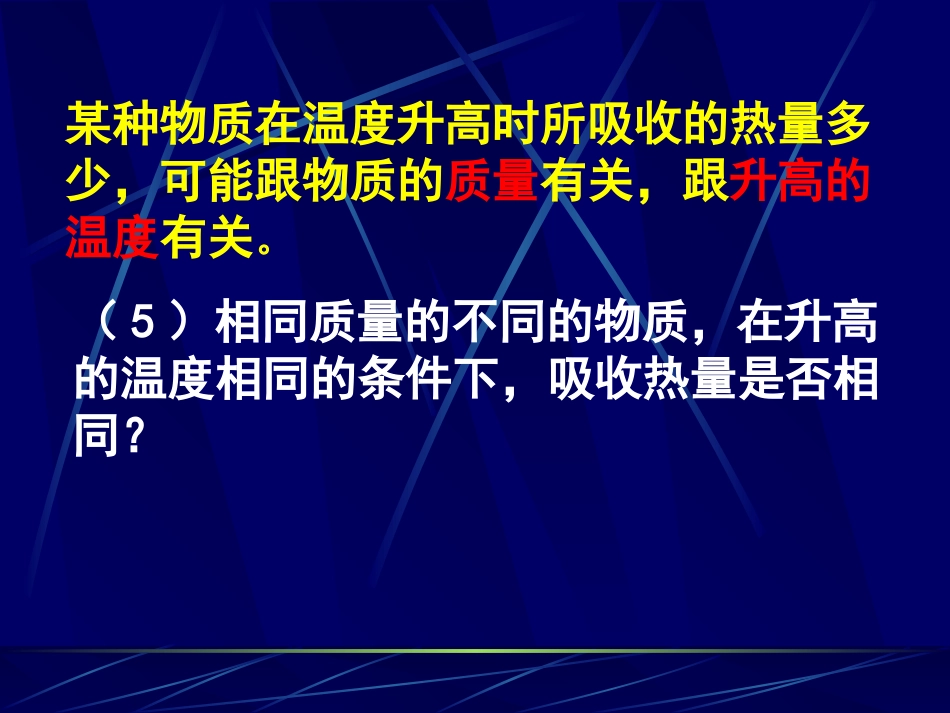 某种物质在温度升高时所吸收的热量多少，可能跟物质的质量有关，跟升高的温度有关。

（5）相同质量的不同的物质，在升高的温度相同的条件下，吸收热量是否相同?